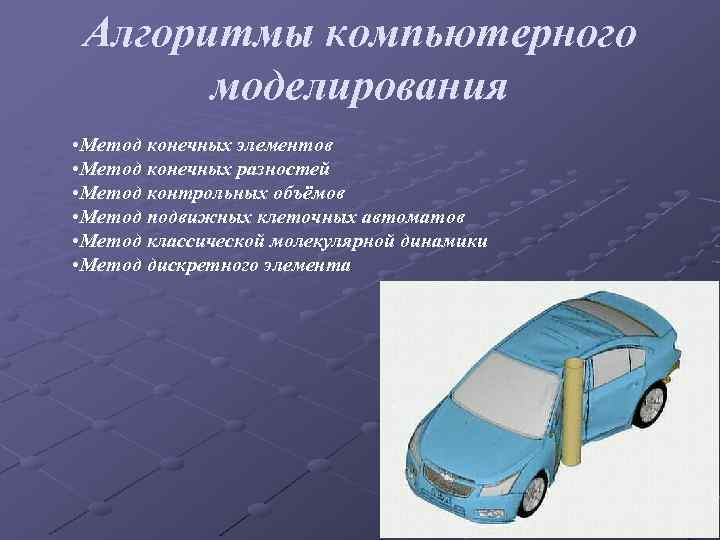 Алгоритмы компьютерного моделирования

•Метод конечных элементов
•Метод конечных разностей
•Метод контрольных объёмов
•Метод подвижных клеточных автоматов
•Метод классической молекулярной динамики
•Метод дискретного элемента